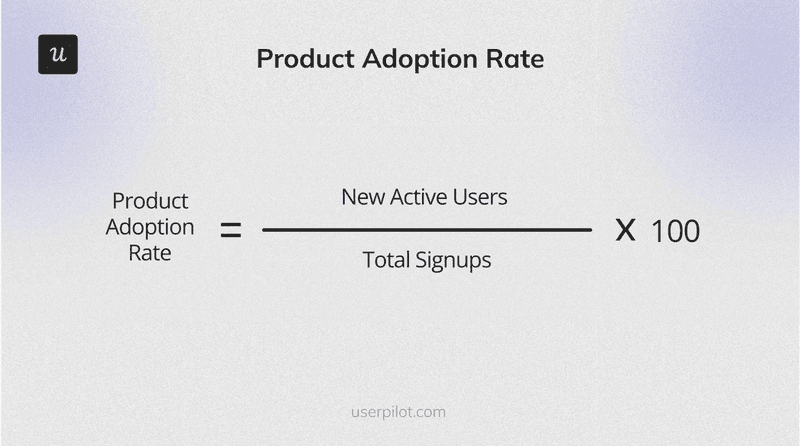 u

Product Adoption Rate

$\text{Product Adoption Rate} = \frac{\text{New Active Users}}{\text{Total Signups}} \times 100$

userpilot.com